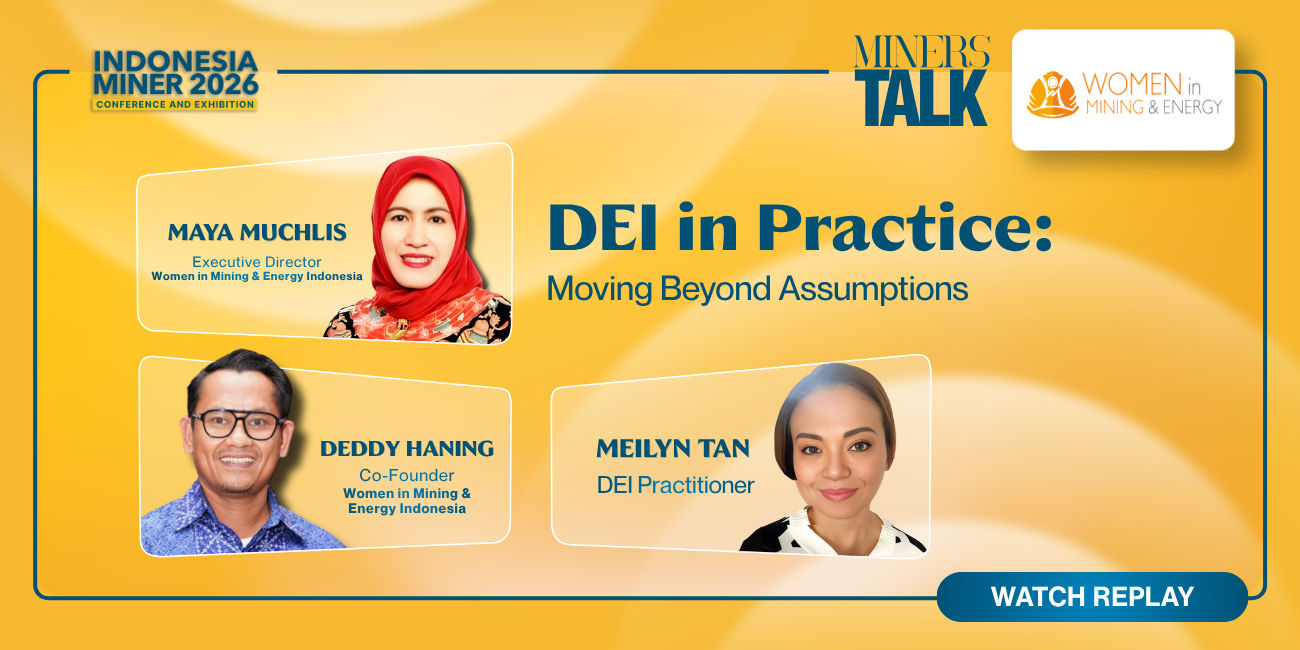 INDONESIA MINER 2026
CONFERENCE AND EXHIBITION

MINERS TALK

WOMEN in MINING & ENERGY

MAYA MUCHLIS
Executive Director
Women in Mining & Energy Indonesia

DEI in Practice:
Moving Beyond Assumptions

DEDDY HANING
Co-Founder
Women in Mining & Energy Indonesia

MEILYN TAN
DEI Practitioner

WATCH REPLAY